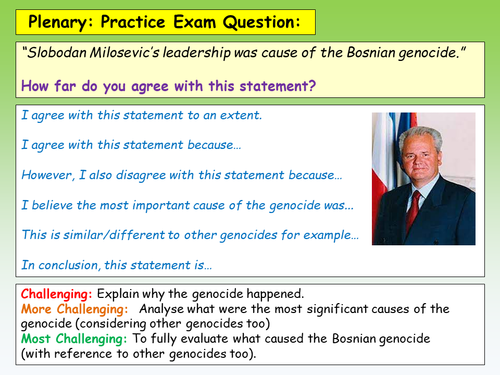 Plenary: Practice Exam Question:

"Slobodan Milosevic's leadership was cause of the Bosnian genocide."

How far do you agree with this statement?

I agree with this statement to an extent.

I agree with this statement because…

However, I also disagree with this statement because…

I believe the most important cause of the genocide was…

This is similar/different to other genocides for example…

In conclusion, this statement is…

Challenging: Explain why the genocide happened.
More Challenging: Analyse what were the most significant causes of the genocide (considering other genocides too)
Most Challenging: To fully evaluate what caused the Bosnian genocide (with reference to other genocides too).